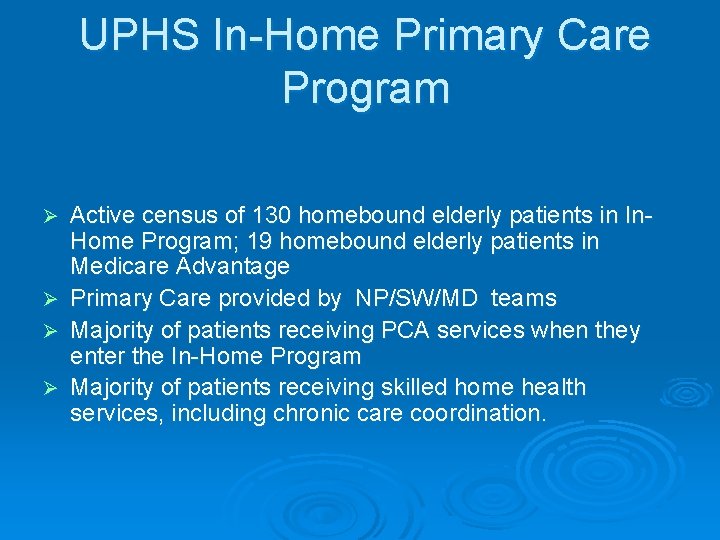 UPHS In-Home Primary Care Program

➢ Active census of 130 homebound elderly patients in In-Home Program; 19 homebound elderly patients in Medicare Advantage
➢ Primary Care provided by NP/SW/MD teams
➢ Majority of patients receiving PCA services when they enter the In-Home Program
➢ Majority of patients receiving skilled home health services, including chronic care coordination.